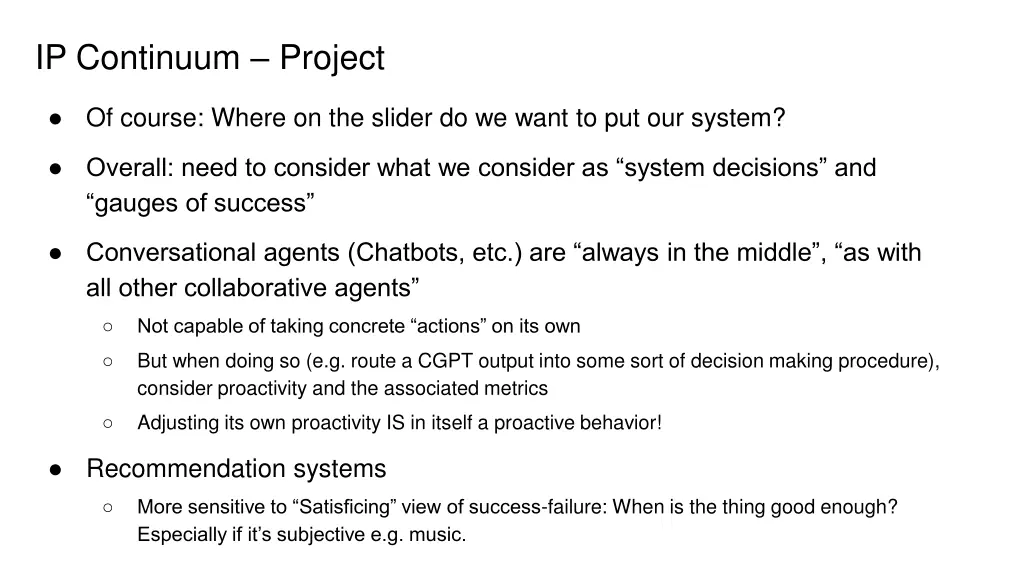 IP Continuum – Project

● Of course: Where on the slider do we want to put our system?

● Overall: need to consider what we consider as “system decisions” and “gauges of success”

● Conversational agents (Chatbots, etc.) are “always in the middle”, “as with all other collaborative agents”

○ Not capable of taking concrete “actions” on its own

○ But when doing so (e.g. route a CGPT output into some sort of decision making procedure), consider proactivity and the associated metrics

○ Adjusting its own proactivity IS in itself a proactive behavior!

● Recommendation systems

○ More sensitive to “Satisficing” view of success-failure: When is the thing good enough? Especially if it’s subjective e.g. music.